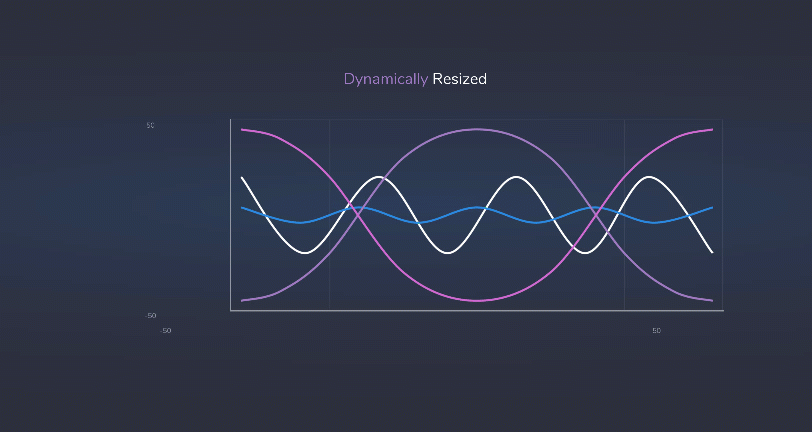 Dynamically Resized

50

-50

-50

50